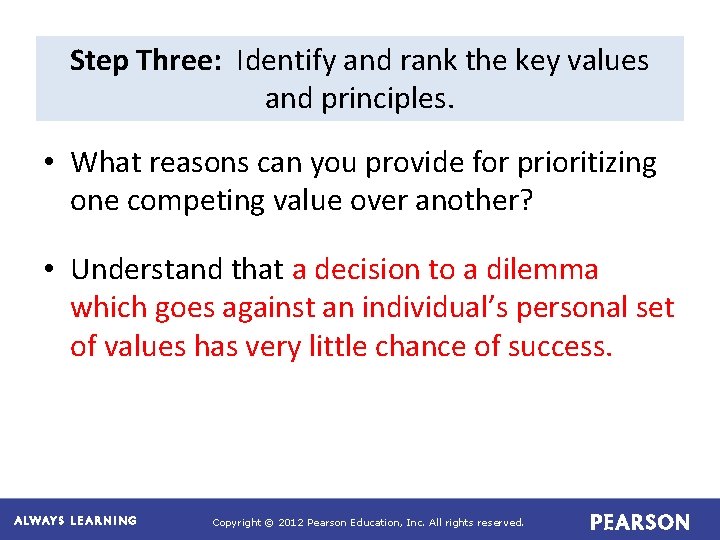 Step Three: Identify and rank the key values and principles.

• What reasons can you provide for prioritizing one competing value over another?

• Understand that a decision to a dilemma which goes against an individual's personal set of values has very little chance of success.

ALWAYS LEARNING

Copyright © 2012 Pearson Education, Inc. All rights reserved.

PEARSON